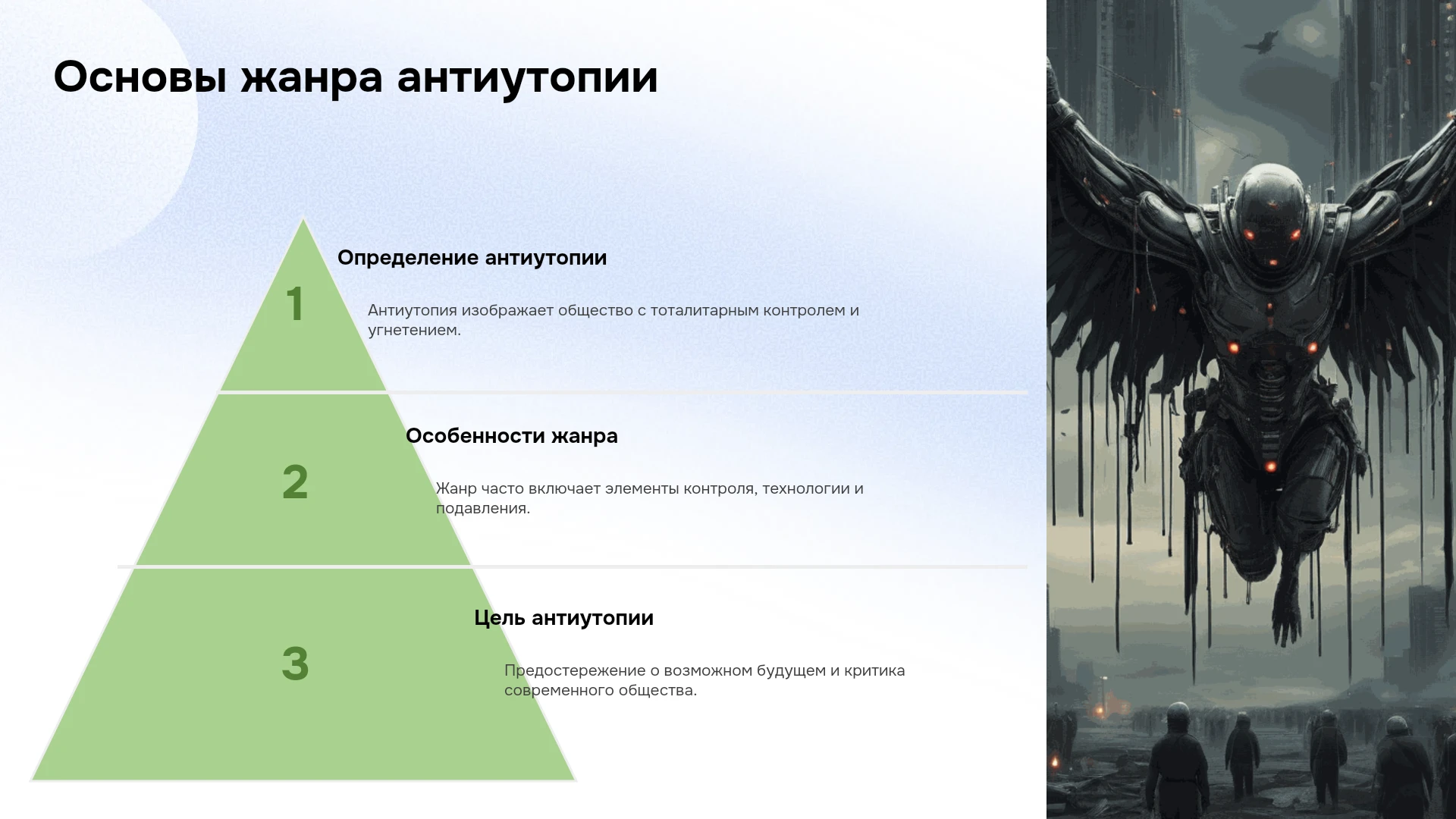 Основы жанра антиутопии

1

Определение антиутопии

Антиутопия изображает общество с тоталитарным контролем и угнетением.

2

Особенности жанра

Жанр часто включает элементы контроля, технологии и подавления.

3

Цель антиутопии

Предостережение о возможном будущем и критика современного общества.